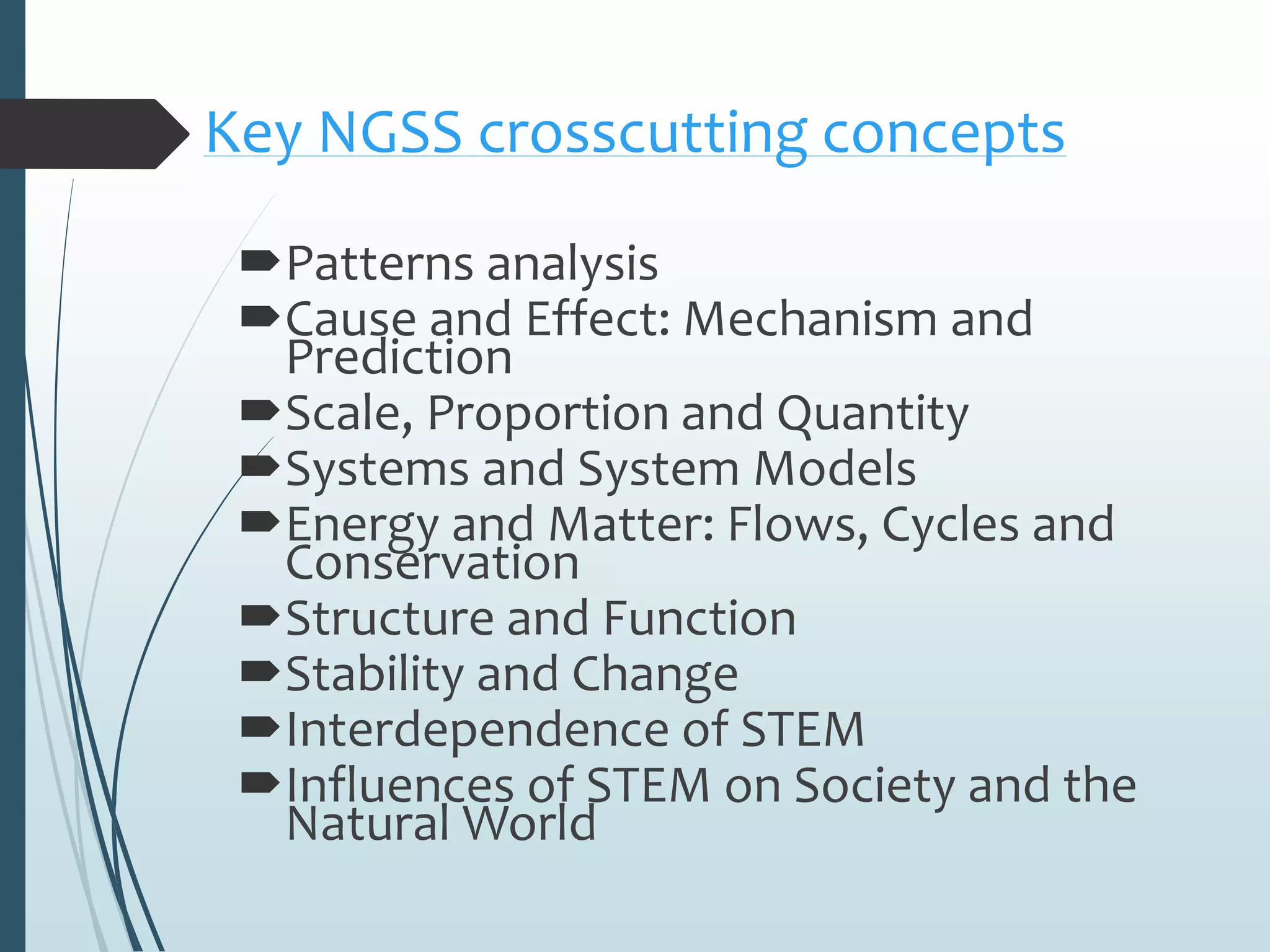 Key NGSS crosscutting concepts

Patterns analysis
Cause and Effect: Mechanism and Prediction
Scale, Proportion and Quantity
Systems and System Models
Energy and Matter: Flows, Cycles and Conservation
Structure and Function
Stability and Change
Interdependence of STEM
Influences of STEM on Society and the Natural World